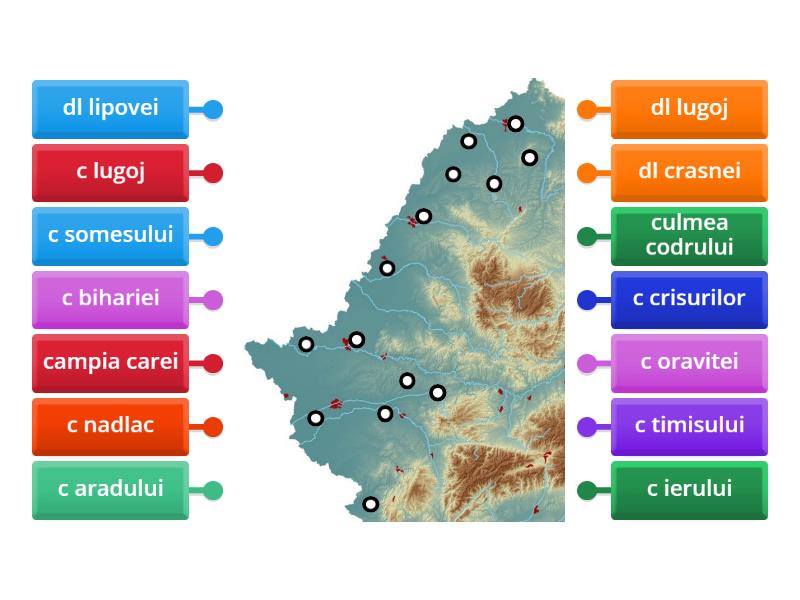 dl lipovei

c lugoj

c somesului

c bihariei

campia carei

c nadlac

c aradului

dl lugoj

dl crasnei

culmea codrului

c crisurilor

c oravitei

c timisului

c ierului